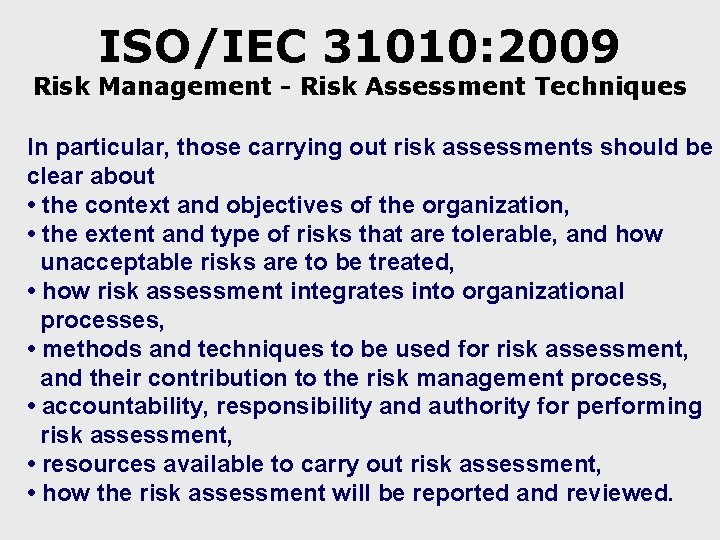 ISO/IEC 31010:2009
Risk Management - Risk Assessment Techniques

In particular, those carrying out risk assessments should be clear about
• the context and objectives of the organization,
• the extent and type of risks that are tolerable, and how unacceptable risks are to be treated,
• how risk assessment integrates into organizational processes,
• methods and techniques to be used for risk assessment, and their contribution to the risk management process,
• accountability, responsibility and authority for performing risk assessment,
• resources available to carry out risk assessment,
• how the risk assessment will be reported and reviewed.